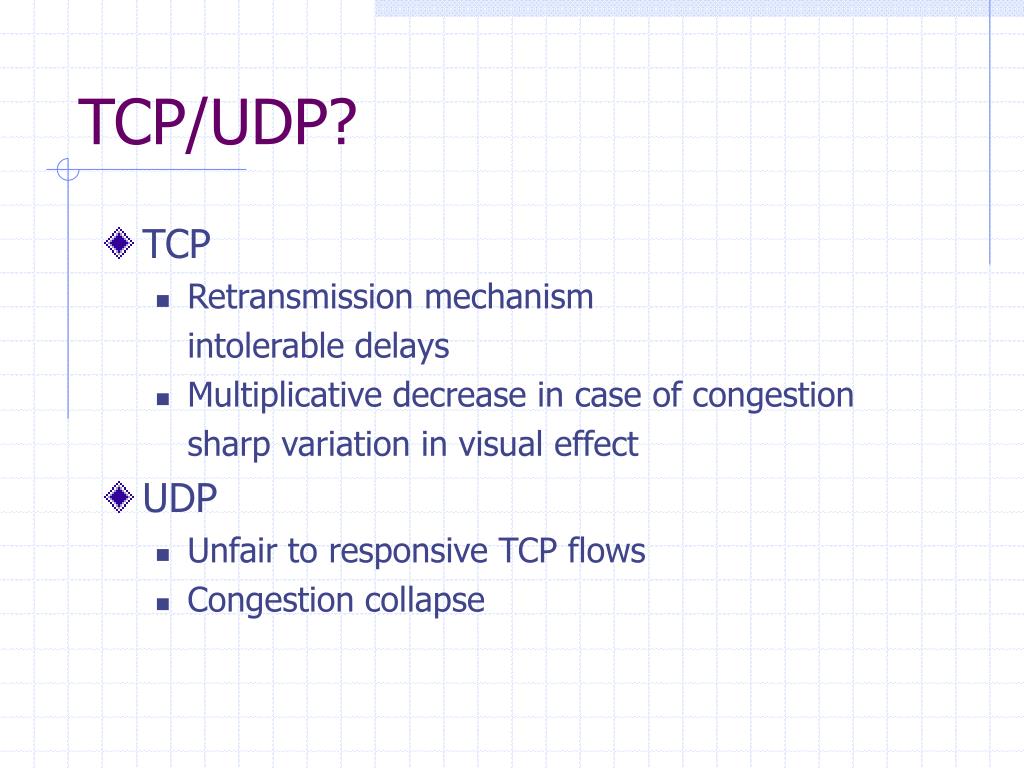 TCP/UDP?

TCP

Retransmission mechanism
intolerable delays

Multiplicative decrease in case of congestion
sharp variation in visual effect

UDP

Unfair to responsive TCP flows

Congestion collapse